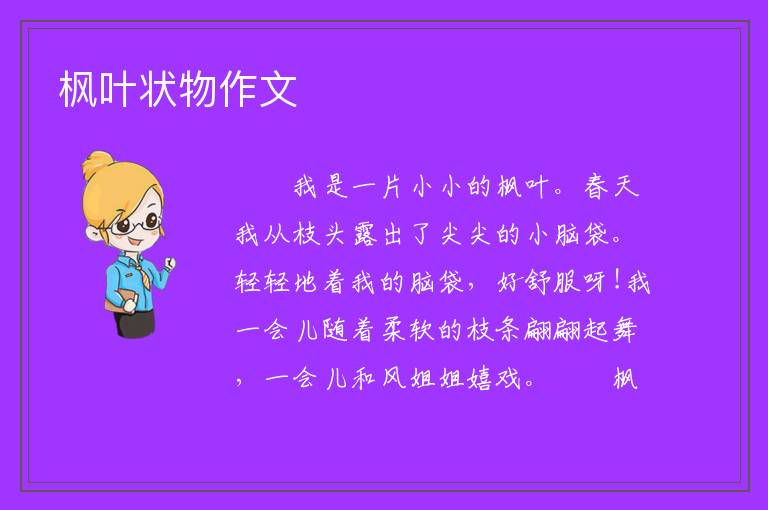 枫叶状物作文

我是一片小小的枫叶。春天我从枝头露出了尖尖的小脑袋。轻轻地着我的脑袋，好舒服呀！我一会儿随着柔软的枝条翩翩起舞，一会儿和风姐姐嬉戏。　　枫